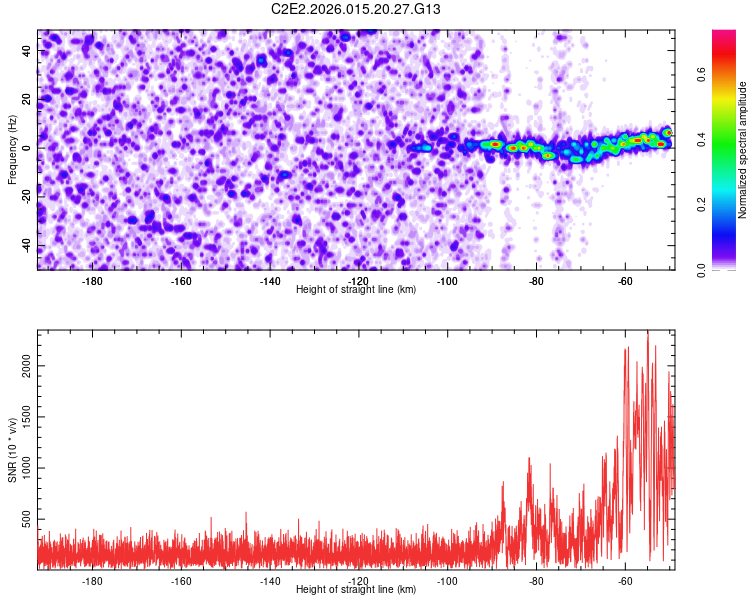 C2E2.2026.015.20.27.G13

Frequency (Hz)
40
20
0
-20
-40
-180
-160
-140
-120
-100
-80
-60
Height of straight line (km)

Normalized spectral amplitude
0.0
0.2
0.4
0.6

SNR (10 * v/v)
2000
1500
1000
500
-180
-160
-140
-120
-100
-80
-60
Height of straight line (km)